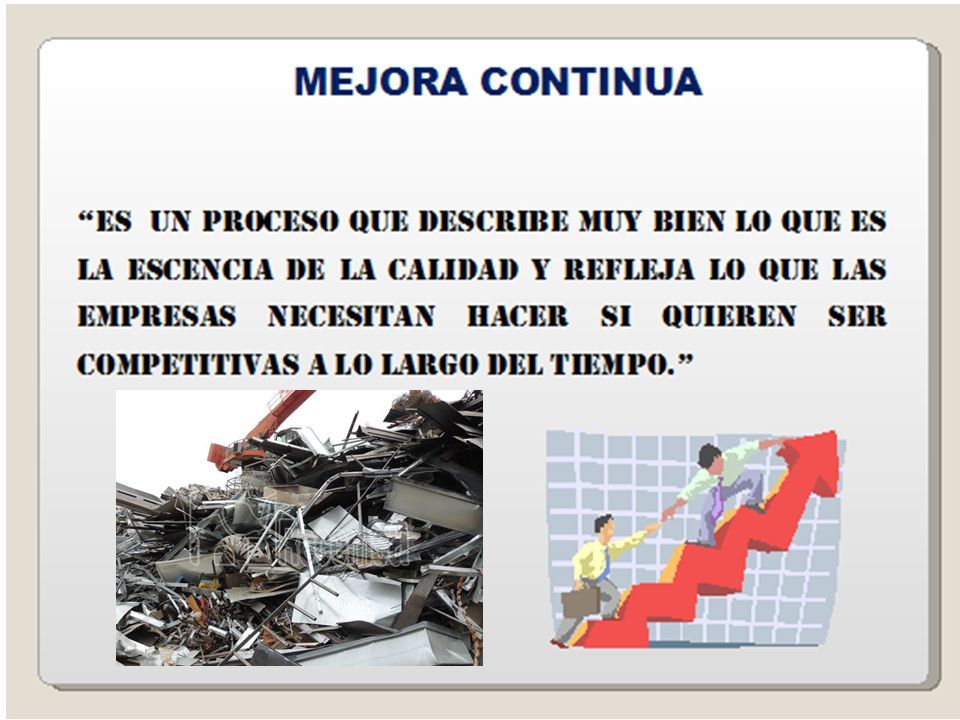 MEJORA CONTINUA

“ES UN PROCESO QUE DESCRIBE MUY BIEN LO QUE ES LA ESCENCIA DE LA CALIDAD Y REFLEJA LO QUE LAS EMPRESAS NECESITAN HACER SI QUIEREN SER COMPETITIVAS A LO LARGO DEL TIEMPO.”